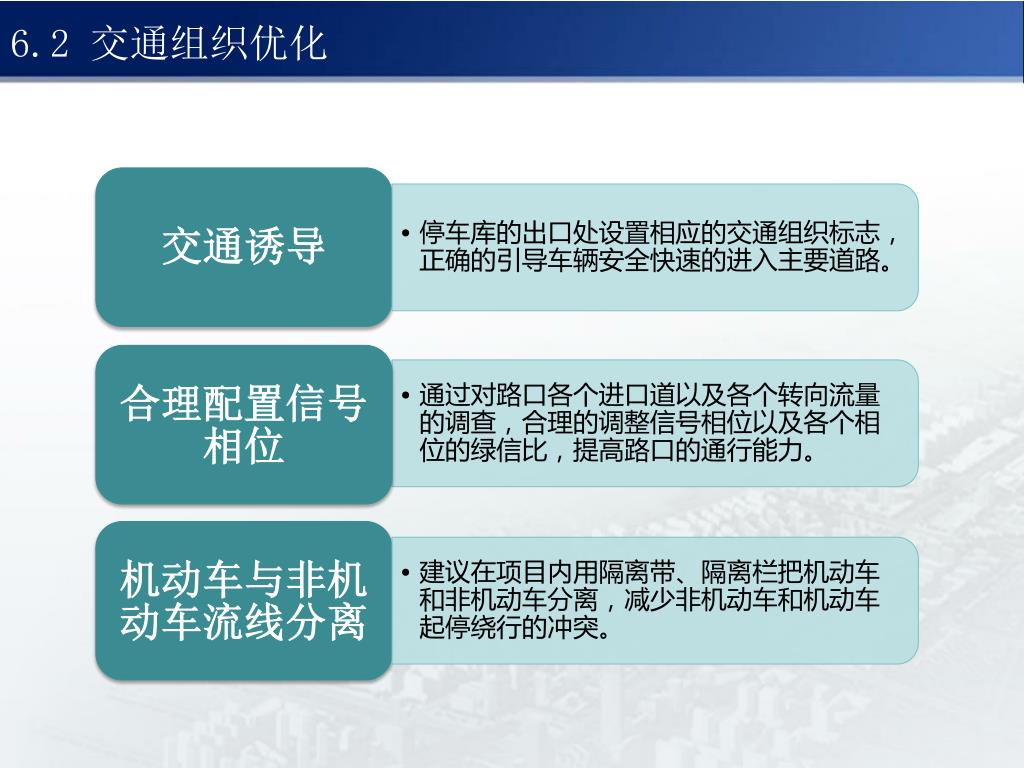 6.2 交通组织优化

交通诱导

• 停车库的出口处设置相应的交通组织标志，正确的引导车辆安全快速的进入主要道路。

合理配置信号相位

• 通过对路口各个进口道以及各个转向流量的调查，合理的调整信号相位以及各个相位的绿信比，提高路口的通行能力。

机动车与非机动车流线分离

• 建议在项目内用隔离带、隔离栏把机动车和非机动车分离，减少非机动车和机动车起停绕行的冲突。